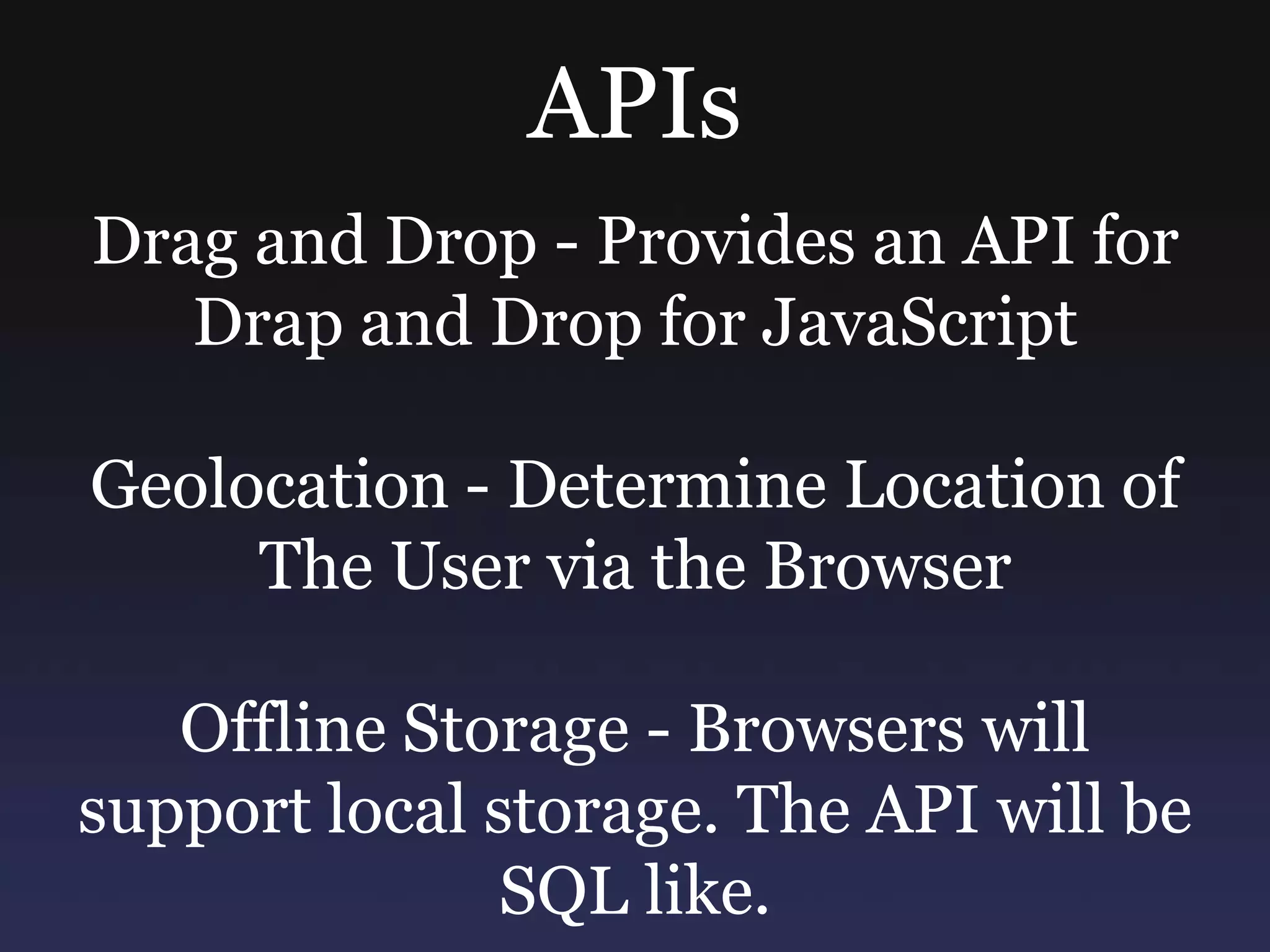 APIs

Drag and Drop - Provides an API for Drap and Drop for JavaScript

Geolocation - Determine Location of The User via the Browser

Offline Storage - Browsers will support local storage. The API will be SQL like.